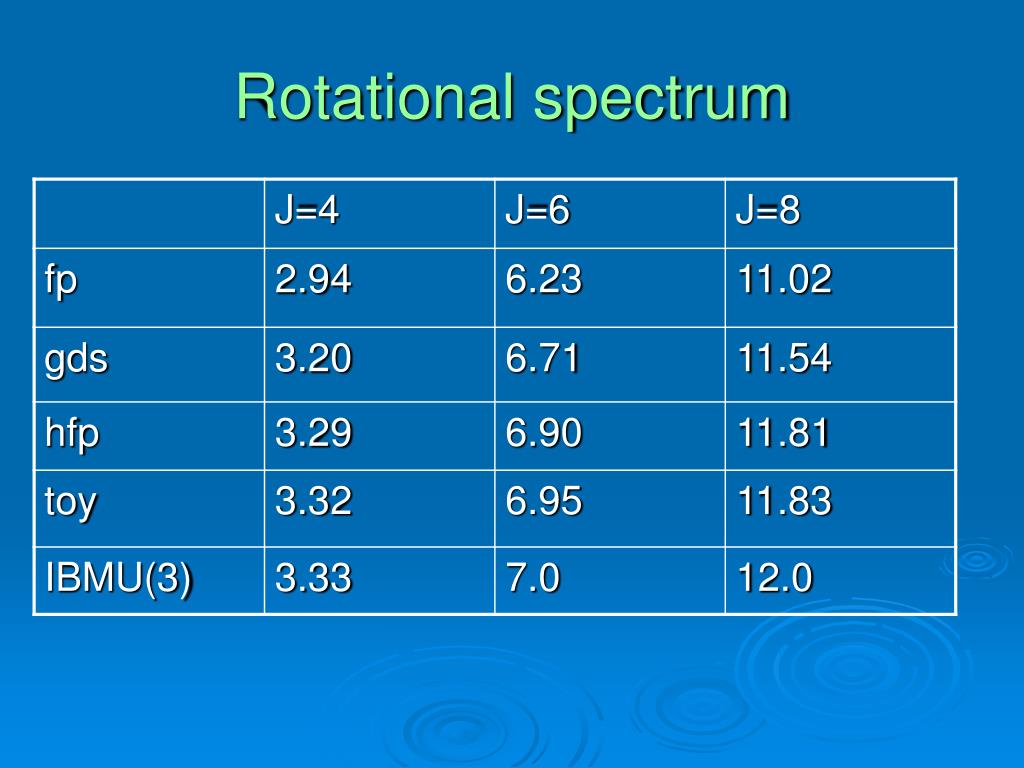 Rotational spectrum

| | J=4 | J=6 | J=8 |
|---|---|---|---|
| fp | 2.94 | 6.23 | 11.02 |
| gds | 3.20 | 6.71 | 11.54 |
| hfp | 3.29 | 6.90 | 11.81 |
| toy | 3.32 | 6.95 | 11.83 |
| IBMU(3) | 3.33 | 7.0 | 12.0 |